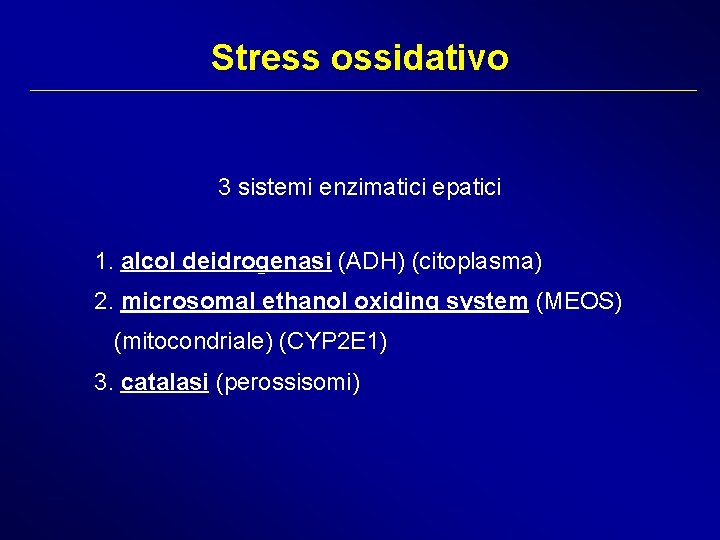 Stress ossidativo

3 sistemi enzimatici epatici

1. alcol deidrogenasi (ADH) (citoplasma)
2. microsomal ethanol oxiding system (MEOS) (mitocondriale) (CYP2E1)
3. catalasi (perossisomi)